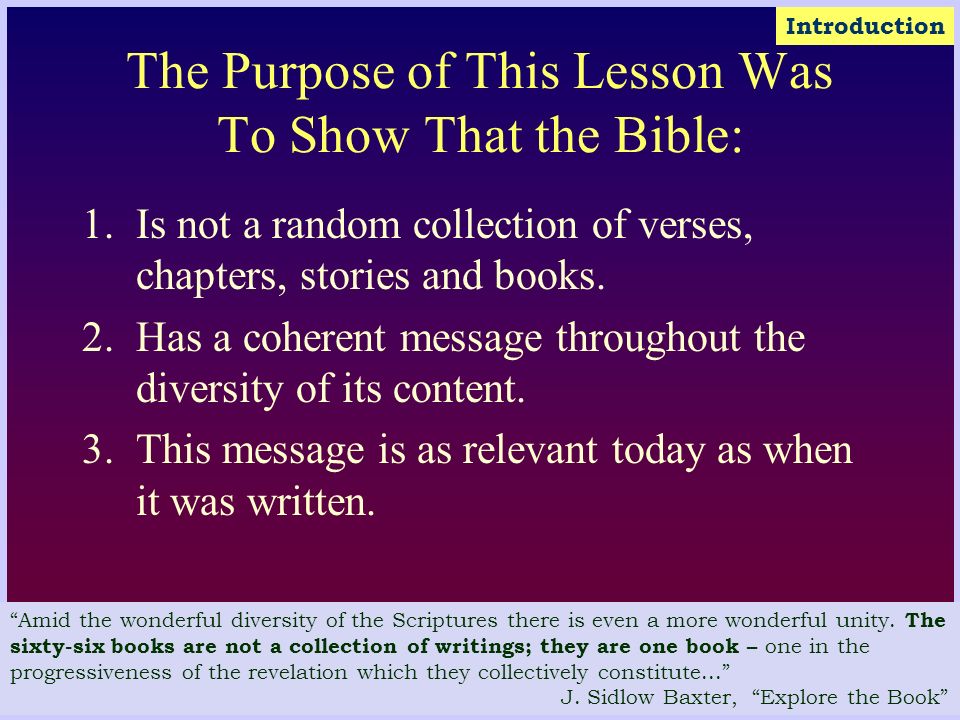 Introduction

The Purpose of This Lesson Was To Show That the Bible:

1. Is not a random collection of verses, chapters, stories and books.
2. Has a coherent message throughout the diversity of its content.
3. This message is as relevant today as when it was written.

“Amid the wonderful diversity of the Scriptures there is even a more wonderful unity. The sixty-six books are not a collection of writings; they are one book – one in the progressiveness of the revelation which they collectively constitute...”
J. Sidlow Baxter, “Explore the Book”